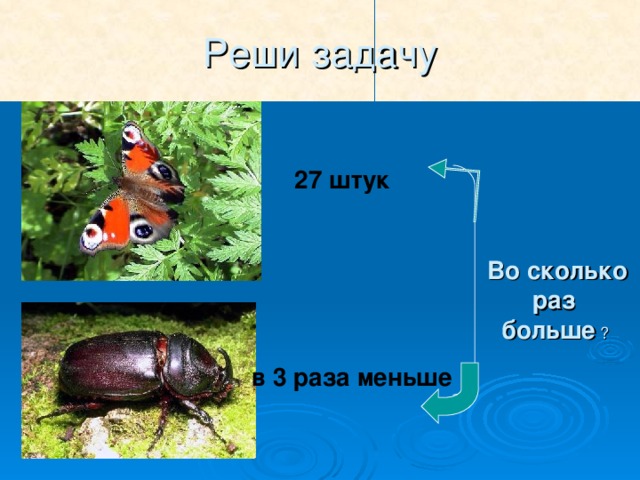 Реши задачу

27 штук

Во сколько раз больше ?

в 3 раза меньше